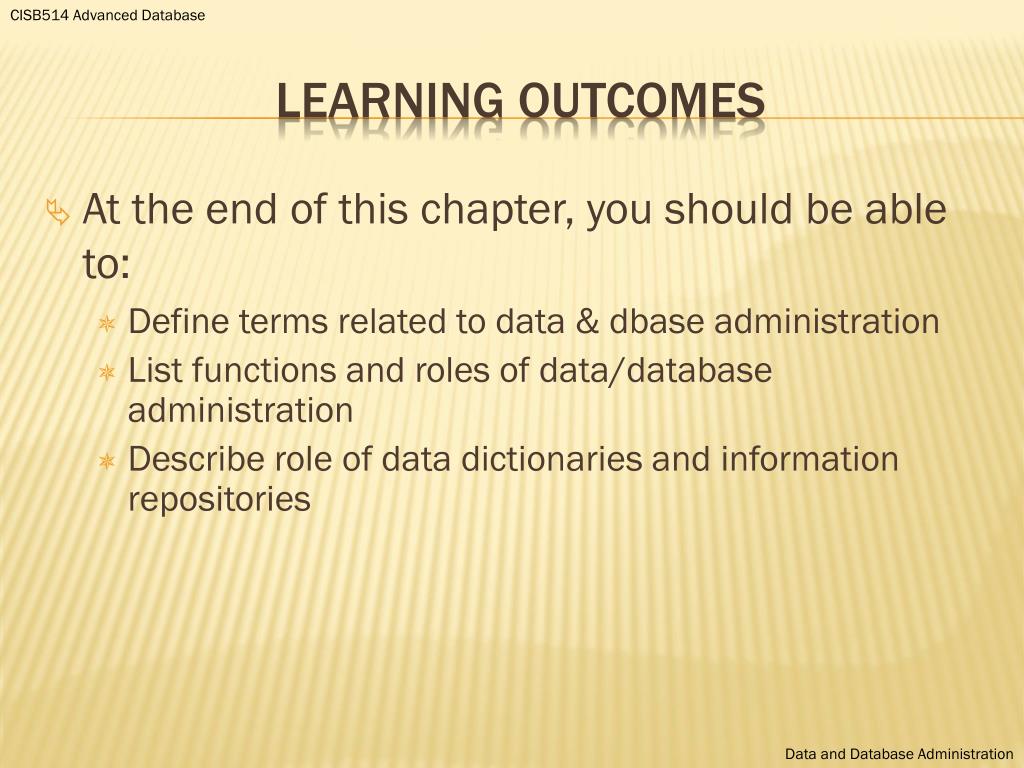 CISB514 Advanced Database

LEARNING OUTCOMES

At the end of this chapter, you should be able to:

Define terms related to data & dbase administration

List functions and roles of data/database administration

Describe role of data dictionaries and information repositories

Data and Database Administration